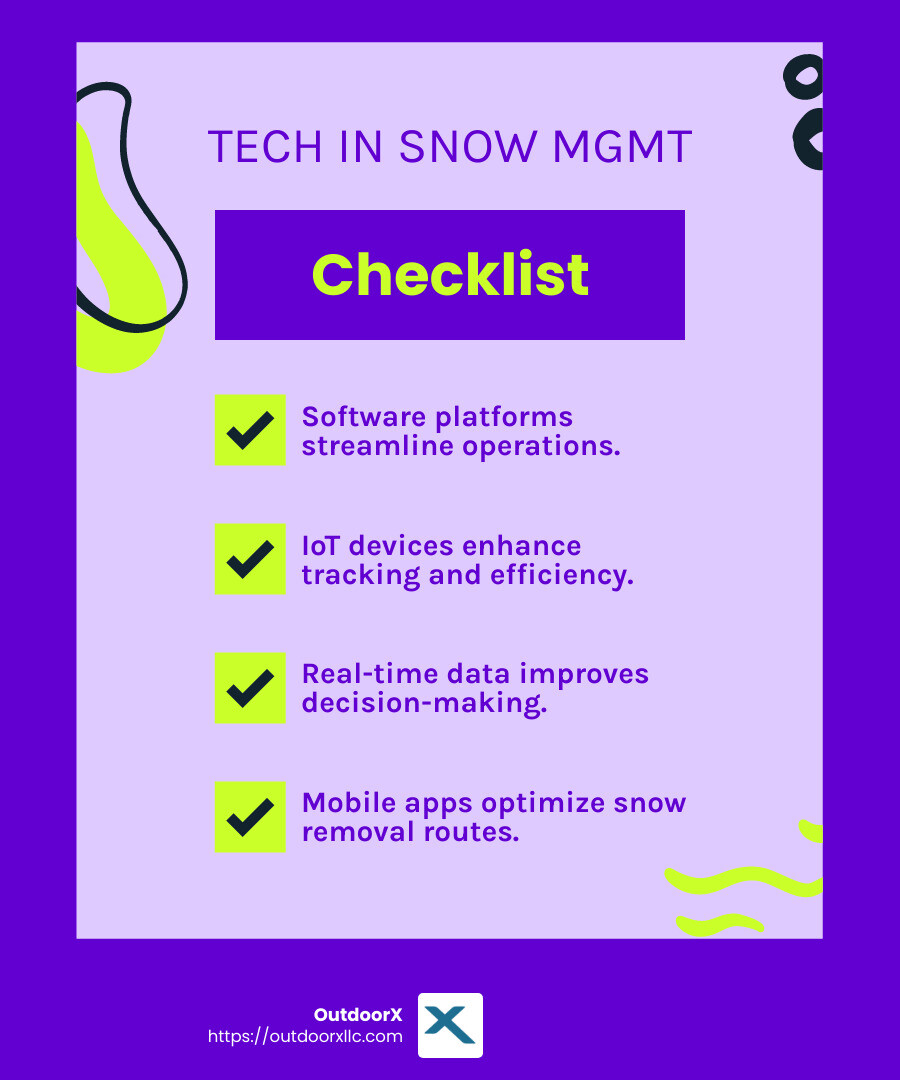 TECH IN SNOW MGMT

Checklist

Software platforms streamline operations.

IoT devices enhance tracking and efficiency.

Real-time data improves decision-making.

Mobile apps optimize snow removal routes.

OutdoorX
https://outdoorxllc.com